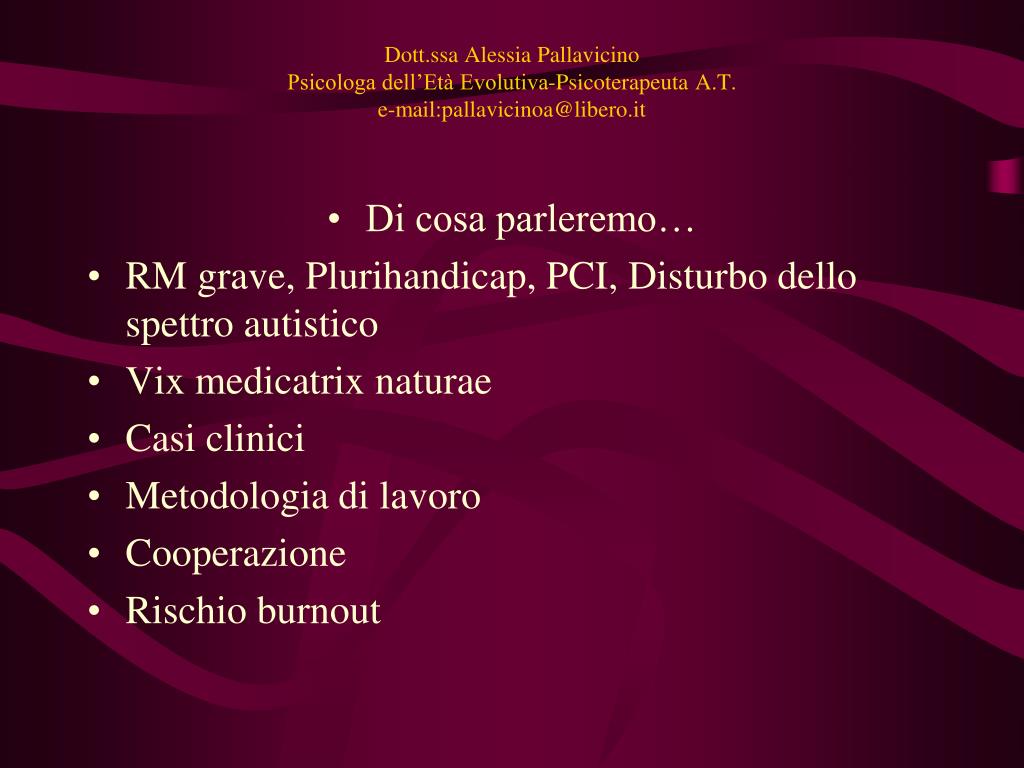 Dott.ssa Alessia Pallavicino
Psicologa dell'Età Evolutiva-Psicoterapeuta A.T.
e-mail:pallavicinoa@libero.it

• Di cosa parleremo…
• RM grave, Plurihandicap, PCI, Disturbo dello spettro autistico
• Vix medicatrix naturae
• Casi clinici
• Metodologia di lavoro
• Cooperazione
• Rischio burnout